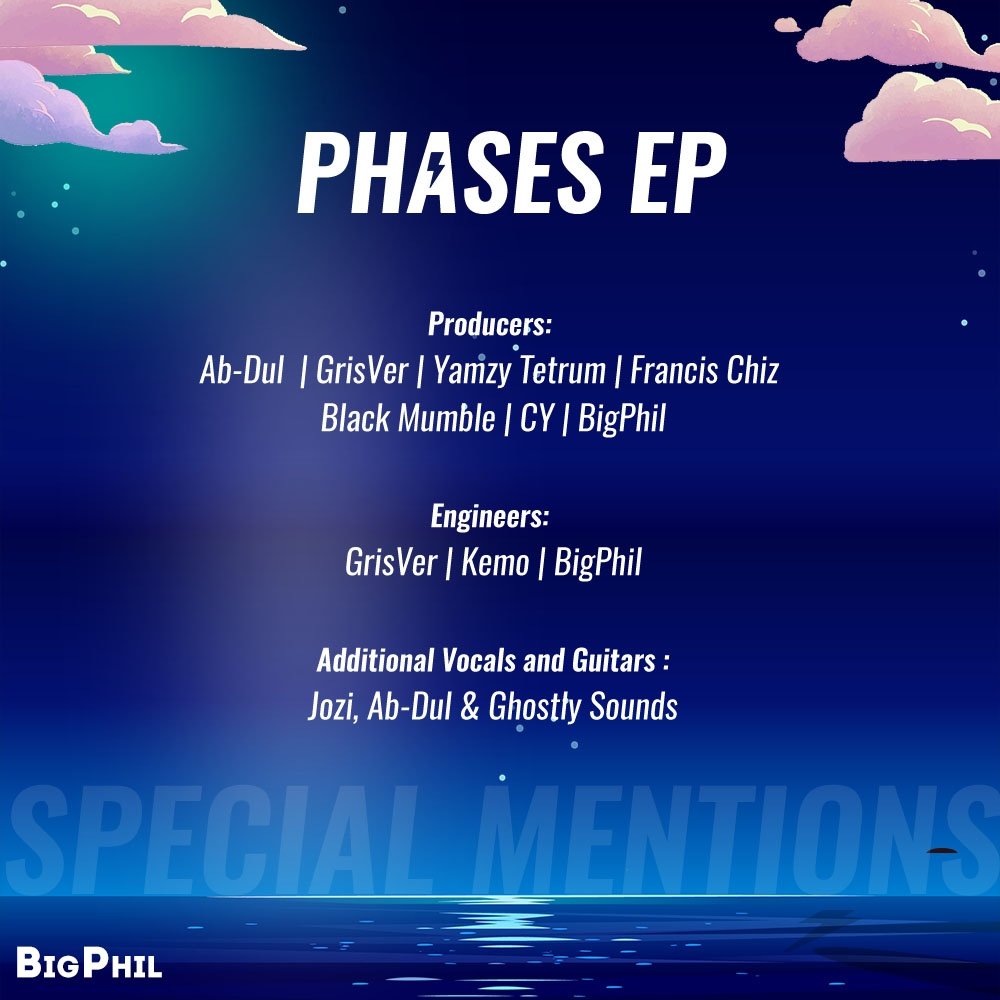 PHASES EP

Producers:
Ab-Dul | GrisVer | Yamzy Tetrum | Francis Chiz
Black Mumble | CY | BigPhil

Engineers:
GrisVer | Kemo | BigPhil

Additional Vocals and Guitars :
Jozi, Ab-Dul & Ghostly Sounds

SPECIAL MENTIONS

BIGPHIL